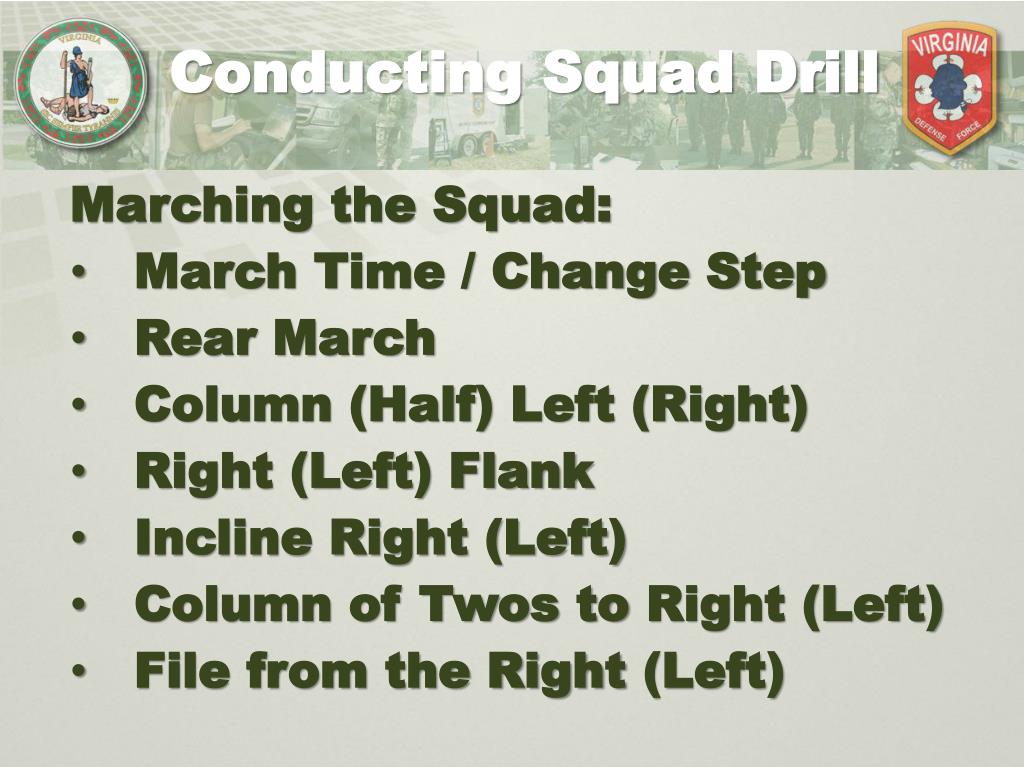 VIRGINIA

Conducting Squad Drill

VIRGINIA
DEFENSE FORCE

Marching the Squad:
• March Time / Change Step
• Rear March
• Column (Half) Left (Right)
• Right (Left) Flank
• Incline Right (Left)
• Column of Twos to Right (Left)
• File from the Right (Left)